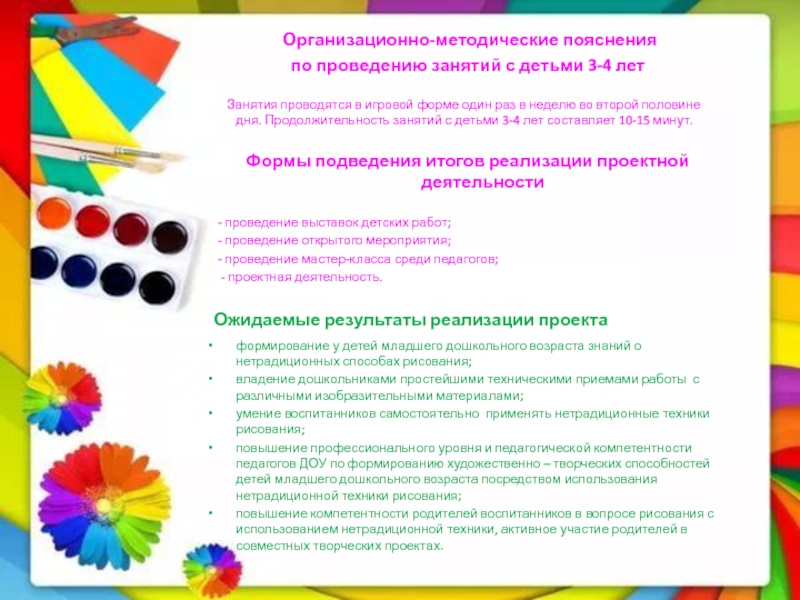 Организационно-методические пояснения
по проведению занятий с детьми 3-4 лет

Занятия проводятся в игровой форме один раз в неделю во второй половине дня. Продолжительность занятий с детьми 3-4 лет составляет 10-15 минут.

Формы подведения итогов реализации проектной деятельности

- проведение выставок детских работ;
- проведение открытого мероприятия;
- проведение мастер-класса среди педагогов;
- проектная деятельность.

Ожидаемые результаты реализации проекта

• формирование у детей младшего дошкольного возраста знаний о нетрадиционных способах рисования;
• владение дошкольниками простейшими техническими приемами работы с различными изобразительными материалами;
• умение воспитанников самостоятельно применять нетрадиционные техники рисования;
• повышение профессионального уровня и педагогической компетентности педагогов ДОУ по формированию художественно – творческих способностей детей младшего дошкольного возраста посредством использования нетрадиционной техники рисования;
• повышение компетентности родителей воспитанников в вопросе рисования с использованием нетрадиционной техники, активное участие родителей в совместных творческих проектах.